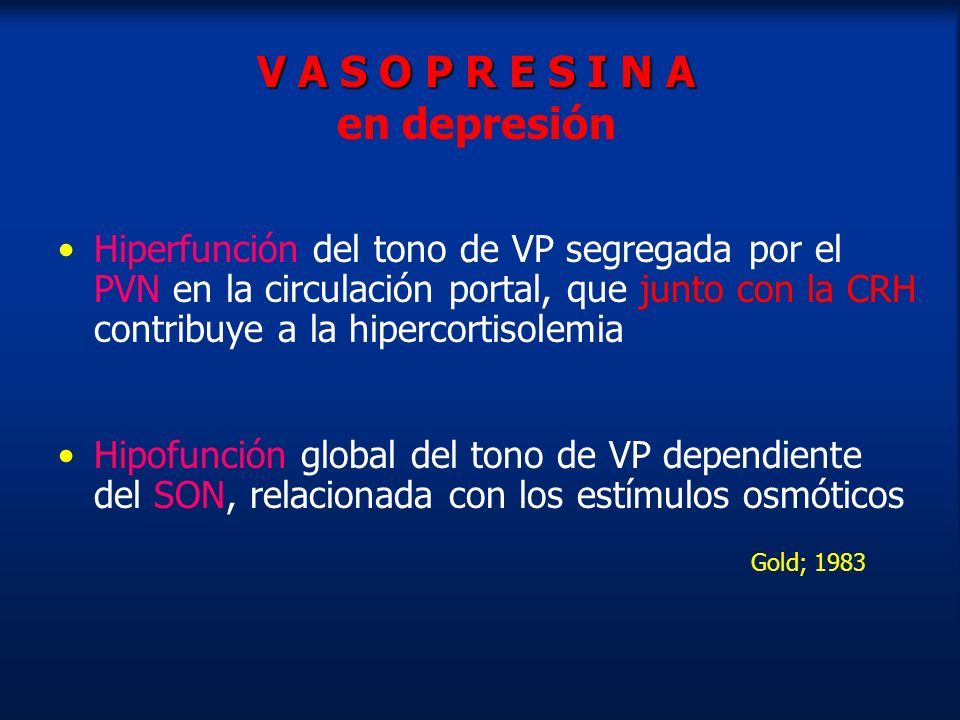 V A S O P R E S I N A
en depresión

• Hiperfunción del tono de VP segregada por el PVN en la circulación portal, que junto con la CRH contribuye a la hipercortisolemia

• Hipofunción global del tono de VP dependiente del SON, relacionada con los estímulos osmóticos

Gold; 1983